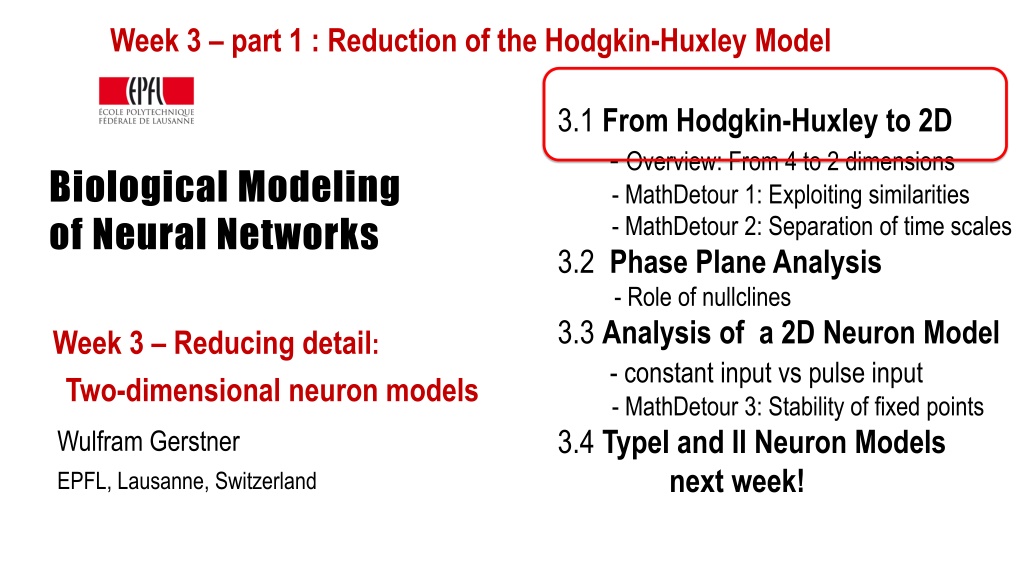 Week 3 – part 1 : Reduction of the Hodgkin-Huxley Model

EPFL
ÉCOLE POLYTECHNIQUE FÉDÉRALE DE LAUSANNE

Biological Modeling of Neural Networks

Week 3 – Reducing detail: Two-dimensional neuron models

Wulfram Gerstner

EPFL, Lausanne, Switzerland

3.1 From Hodgkin-Huxley to 2D
- Overview: From 4 to 2 dimensions
- MathDetour 1: Exploiting similarities
- MathDetour 2: Separation of time scales

3.2 Phase Plane Analysis
- Role of nullclines

3.3 Analysis of a 2D Neuron Model
- constant input vs pulse input
- MathDetour 3: Stability of fixed points

3.4 TypeI and II Neuron Models
next week!